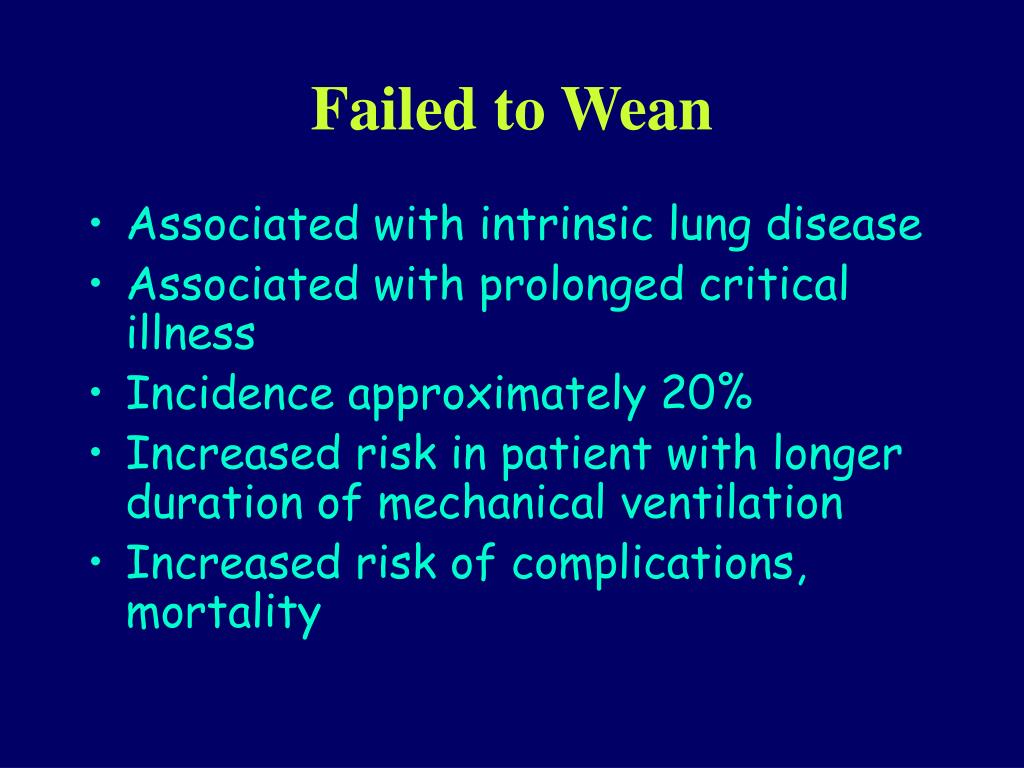 Failed to Wean

• Associated with intrinsic lung disease
• Associated with prolonged critical illness
• Incidence approximately 20%
• Increased risk in patient with longer duration of mechanical ventilation
• Increased risk of complications, mortality